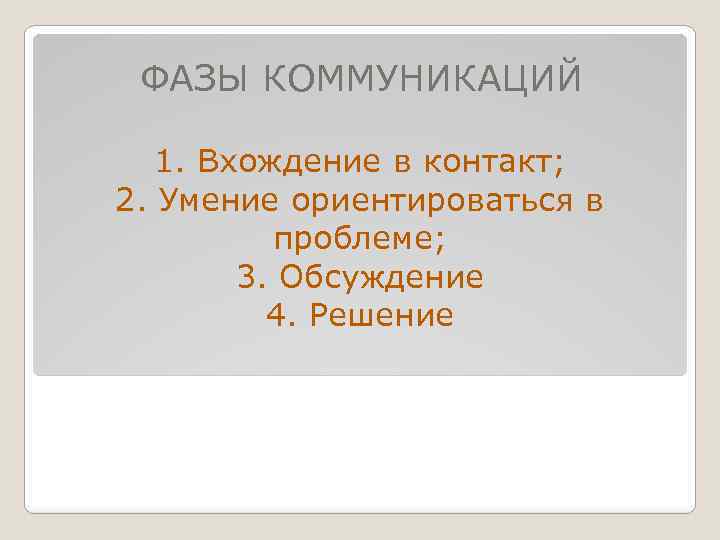 ФАЗЫ КОММУНИКАЦИЙ

1. Вхождение в контакт;
2. Умение ориентироваться в проблеме;
3. Обсуждение
4. Решение